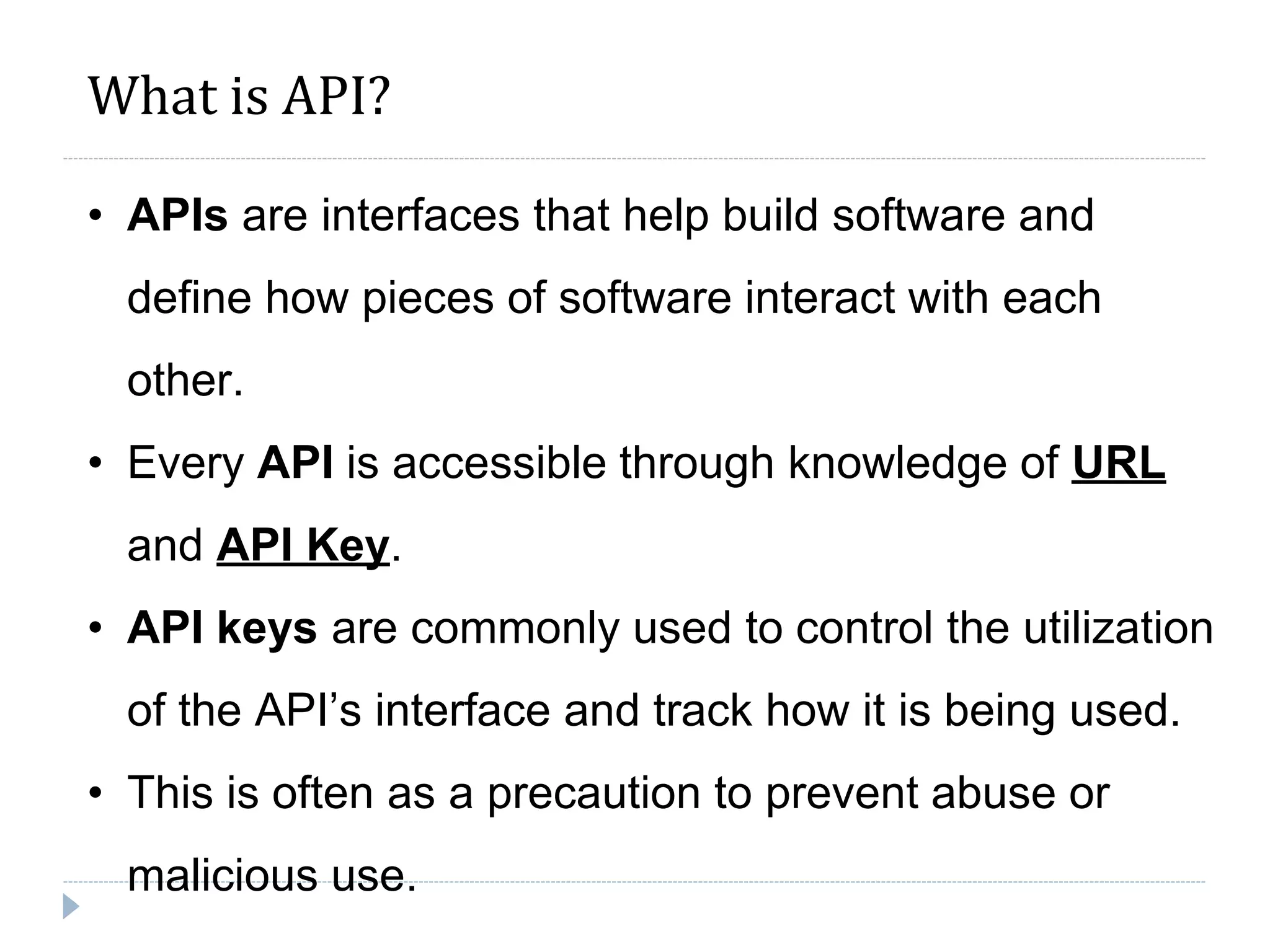 What is API?

• APIs are interfaces that help build software and define how pieces of software interact with each other.

• Every API is accessible through knowledge of URL and API Key.

• API keys are commonly used to control the utilization of the API's interface and track how it is being used.

• This is often as a precaution to prevent abuse or malicious use.